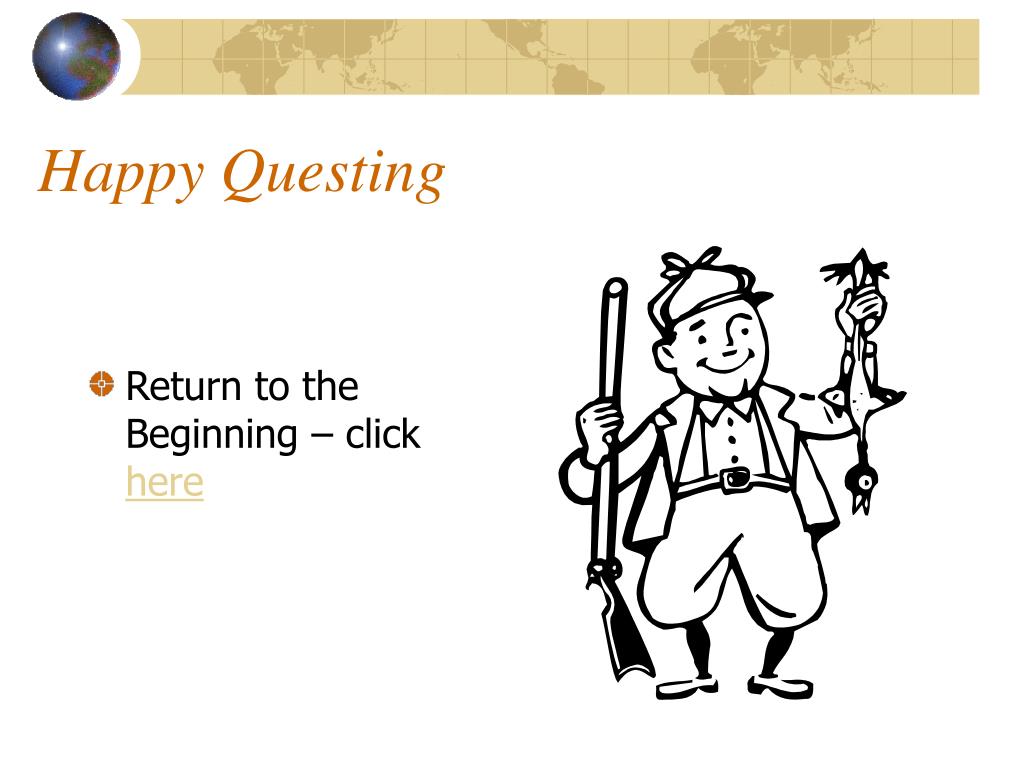 Happy Questing

Return to the Beginning – click here